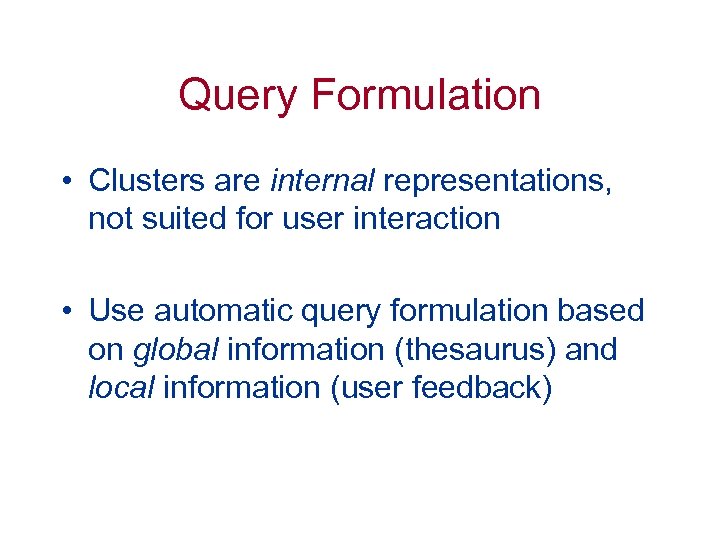 Query Formulation

• Clusters are internal representations, not suited for user interaction

• Use automatic query formulation based on global information (thesaurus) and local information (user feedback)